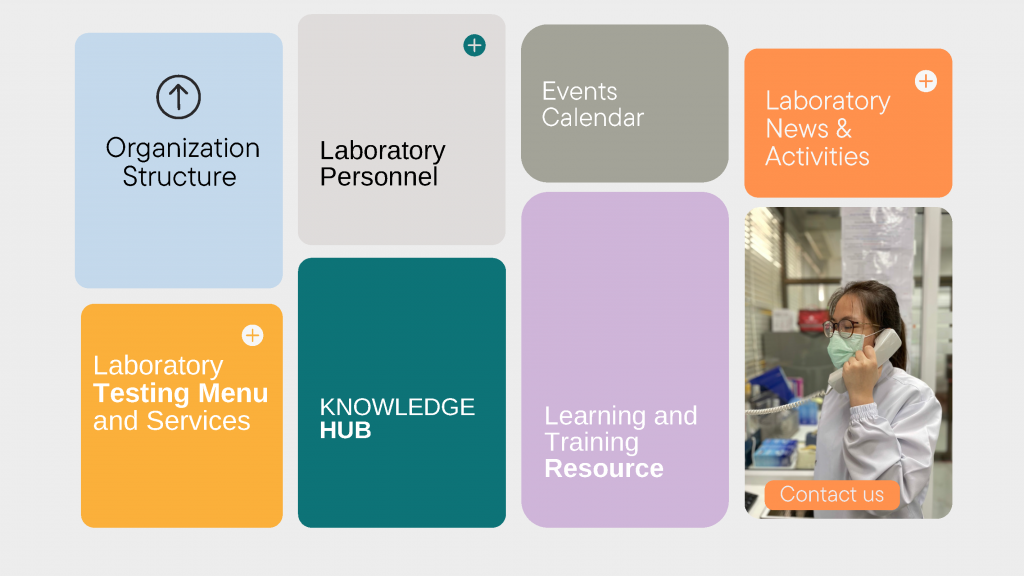 Organization Structure

Laboratory Testing Menu and Services

Laboratory Personnel

KNOWLEDGE HUB

Events Calendar

Learning and Training Resource

Laboratory News & Activities

Contact us